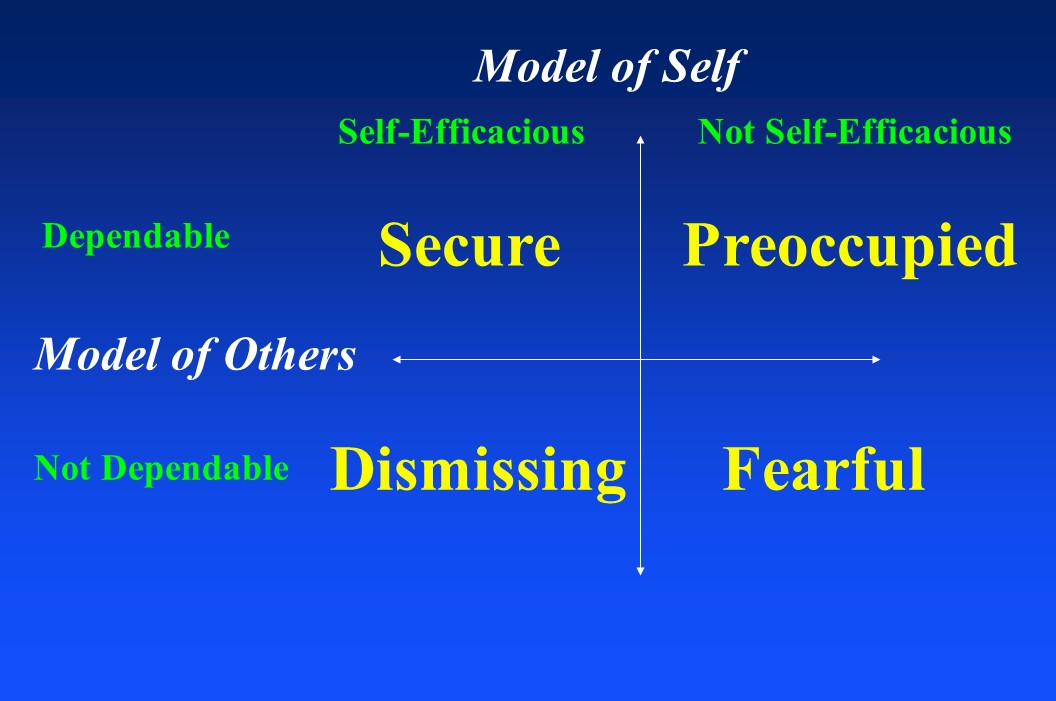 Model of Self

Self-Efficacious

Not Self-Efficacious

Dependable

Secure

Preoccupied

Model of Others

Not Dependable

Dismissing

Fearful